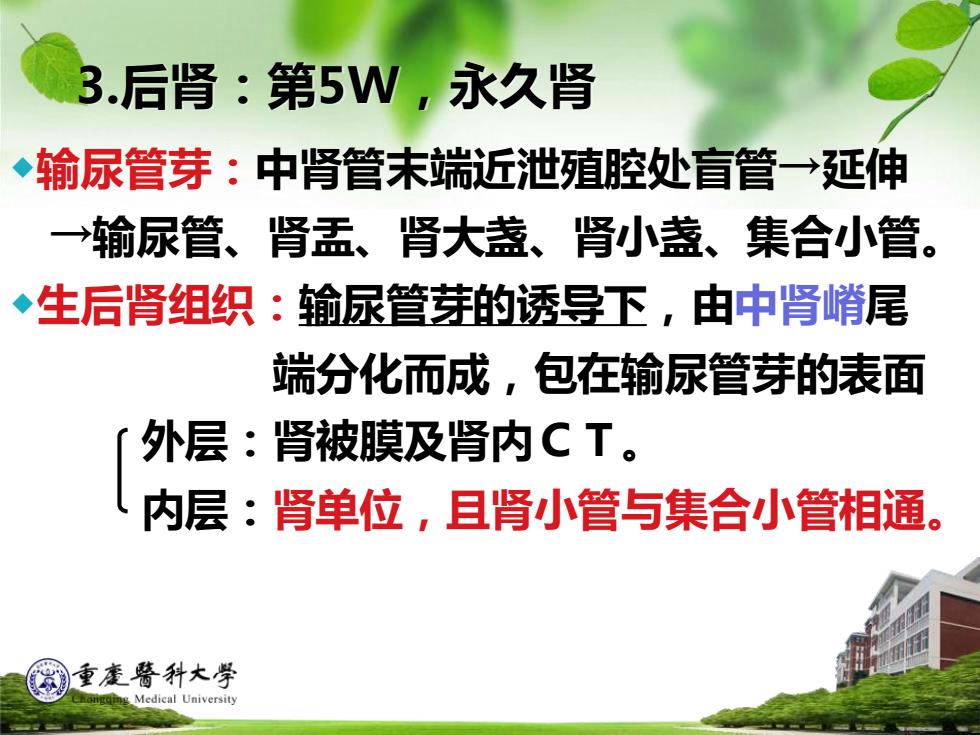 3.后肾：第5W，永久肾

◆输尿管芽：中肾管末端近泄殖腔处盲管→延伸→输尿管、肾盂、肾大盏、肾小盏、集合小管。

◆生后肾组织：输尿管芽的诱导下，由中肾嵴尾端分化而成，包在输尿管芽的表面

外层：肾被膜及肾内ＣＴ。
内层：肾单位，且肾小管与集合小管相通。

重慶醫科大學
Chongqing Medical University